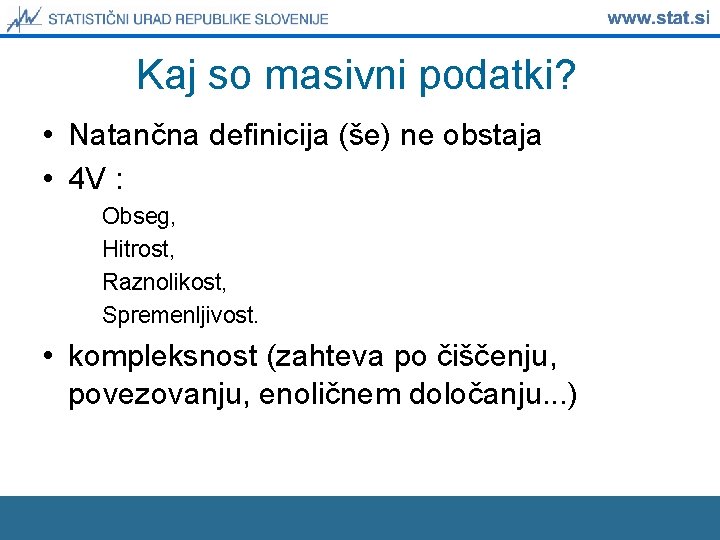 STATISTIČNI URAD REPUBLIKE SLOVENIJE www.stat.si

Kaj so masivni podatki?

• Natančna definicija (še) ne obstaja
• 4V :
Obseg,
Hitrost,
Raznolikost,
Spremenljivost.
• kompleksnost (zahteva po čiščenju, povezovanju, enoličnem določanju...)